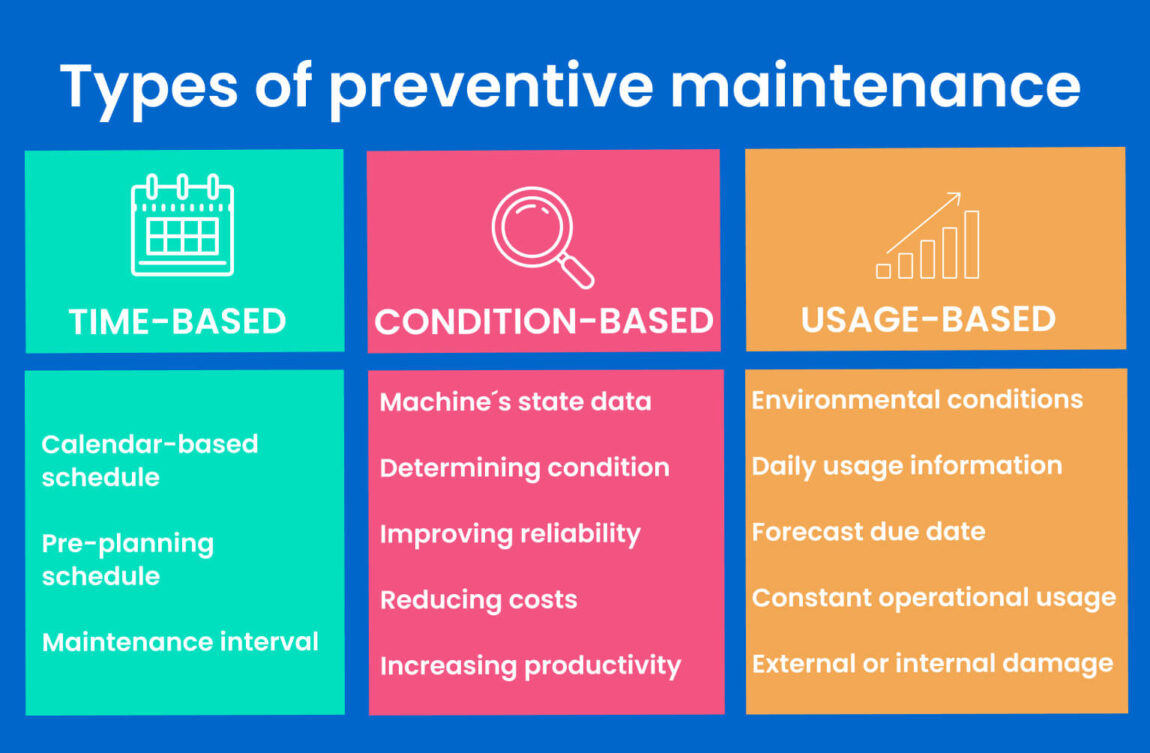 Types of preventive maintenance

TIME-BASED

Calendar-based schedule

Pre-planning schedule

Maintenance interval

CONDITION-BASED

Machine´s state data

Determining condition

Improving reliability

Reducing costs

Increasing productivity

USAGE-BASED

Environmental conditions

Daily usage information

Forecast due date

Constant operational usage

External or internal damage